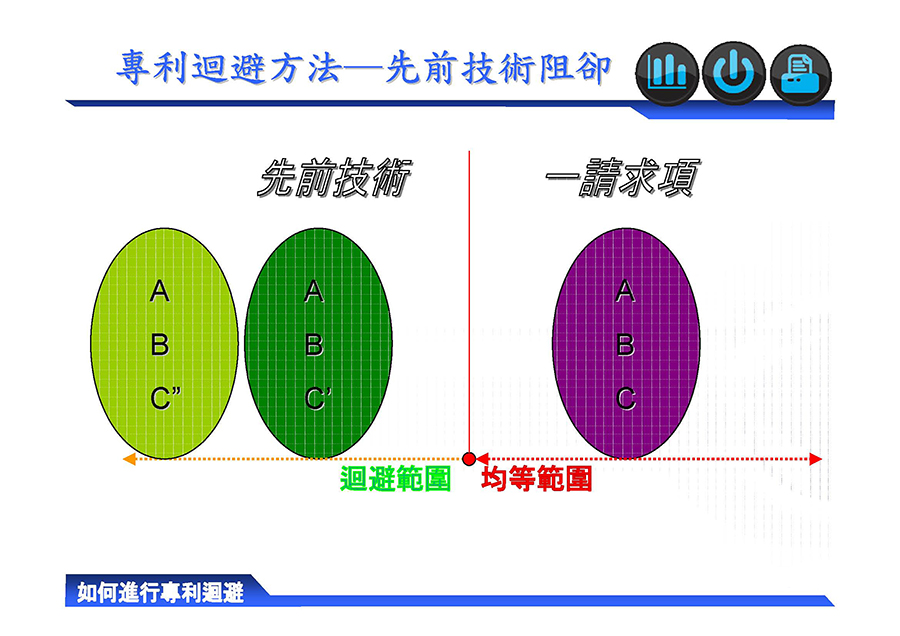 專利迴避方法—先前技術阻卻

先前技術

一請求項

A
B
C”

A
B
C’

A
B
C

迴避範圍

均等範圍

如何進行專利迴避